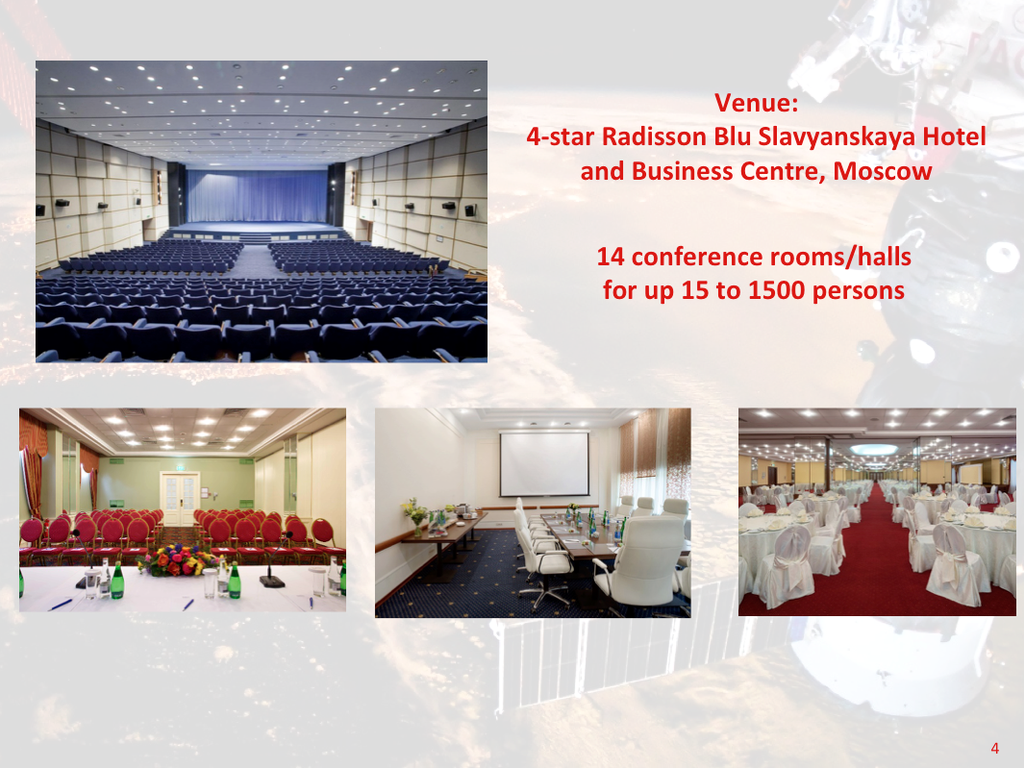 Venue:
4-star Radisson Blu Slavyanskaya Hotel and Business Centre, Moscow

14 conference rooms/halls for up 15 to 1500 persons

4